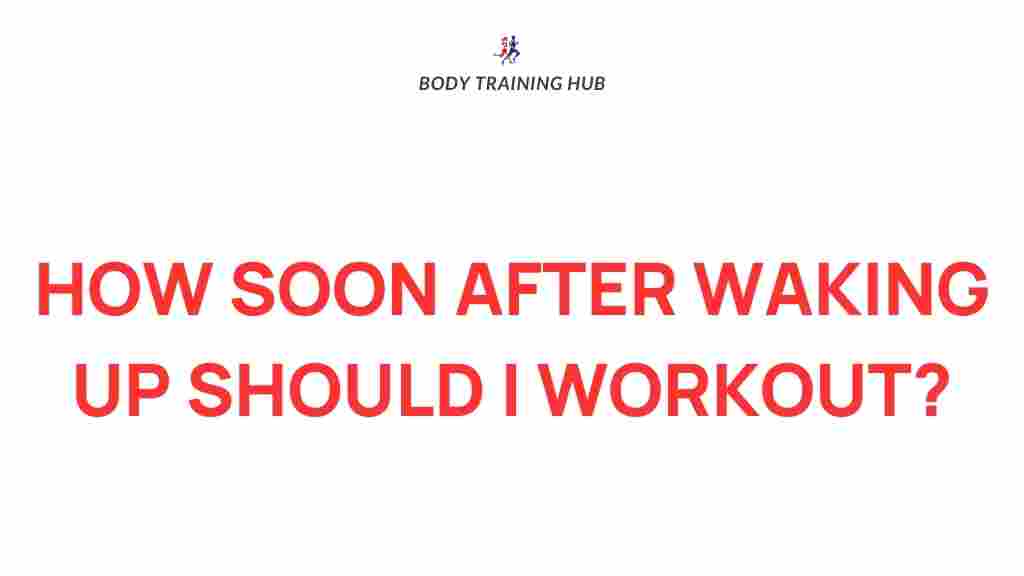 BODY TRAINING HUB

HOW SOON AFTER WAKING UP SHOULD I WORKOUT?